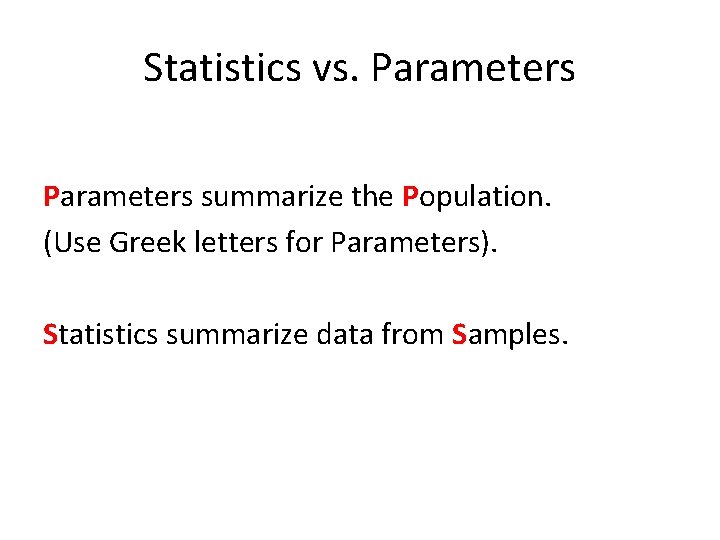 Statistics vs. Parameters

Parameters summarize the Population.
(Use Greek letters for Parameters).

Statistics summarize data from Samples.